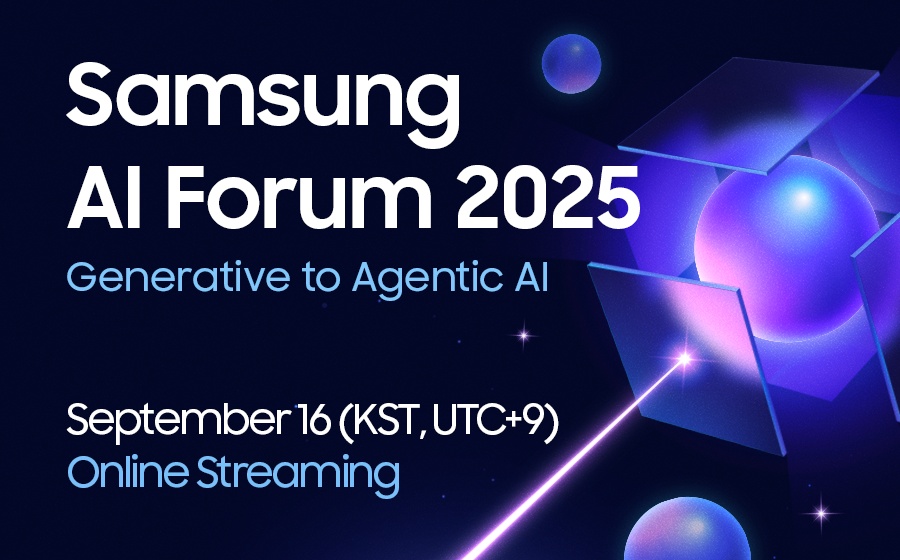 Samsung
AI Forum 2025
Generative to Agentic AI

September 16 (KST, UTC+9)
Online Streaming